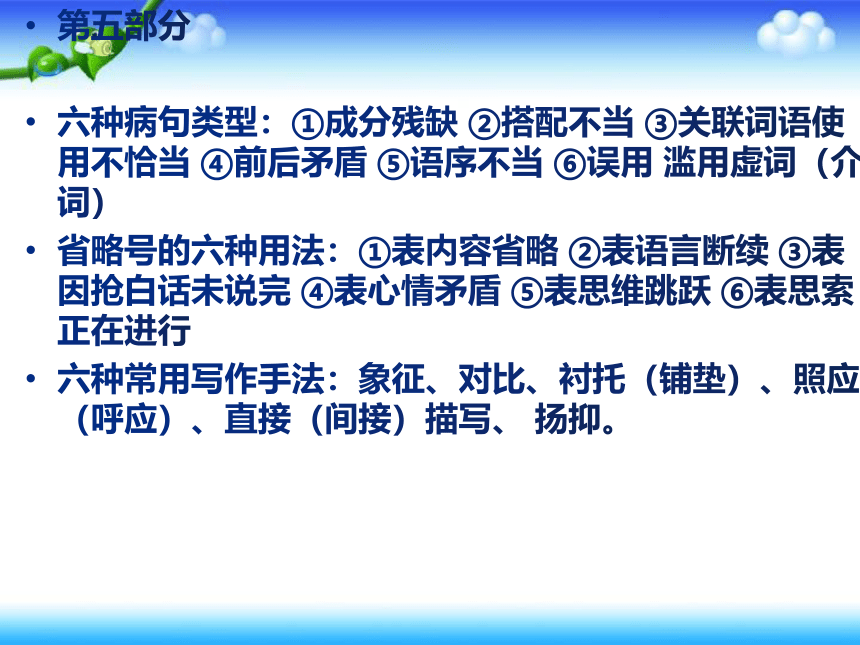 • 第五部分

• 六种病句类型：①成分残缺 ②搭配不当 ③关联词语使用不恰当 ④前后矛盾 ⑤语序不当 ⑥误用 滥用虚词（介词）

• 省略号的六种用法：①表内容省略 ②表语言断续 ③表因抢白话未说完 ④表心情矛盾 ⑤表思维跳跃 ⑥表思索正在进行

• 六种常用写作手法：象征、对比、衬托（铺垫）、照应（呼应）、直接（间接）描写、 扬抑。